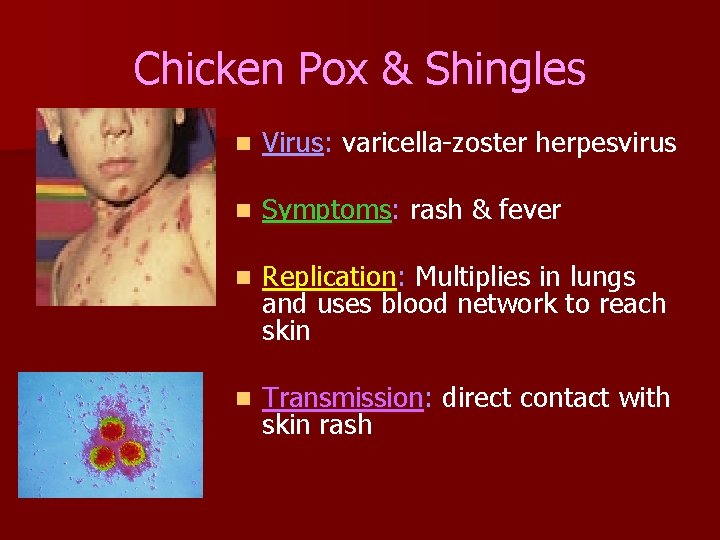 Chicken Pox & Shingles

Virus: varicella-zoster herpesvirus

Symptoms: rash & fever

Replication: Multiplies in lungs and uses blood network to reach skin

Transmission: direct contact with skin rash